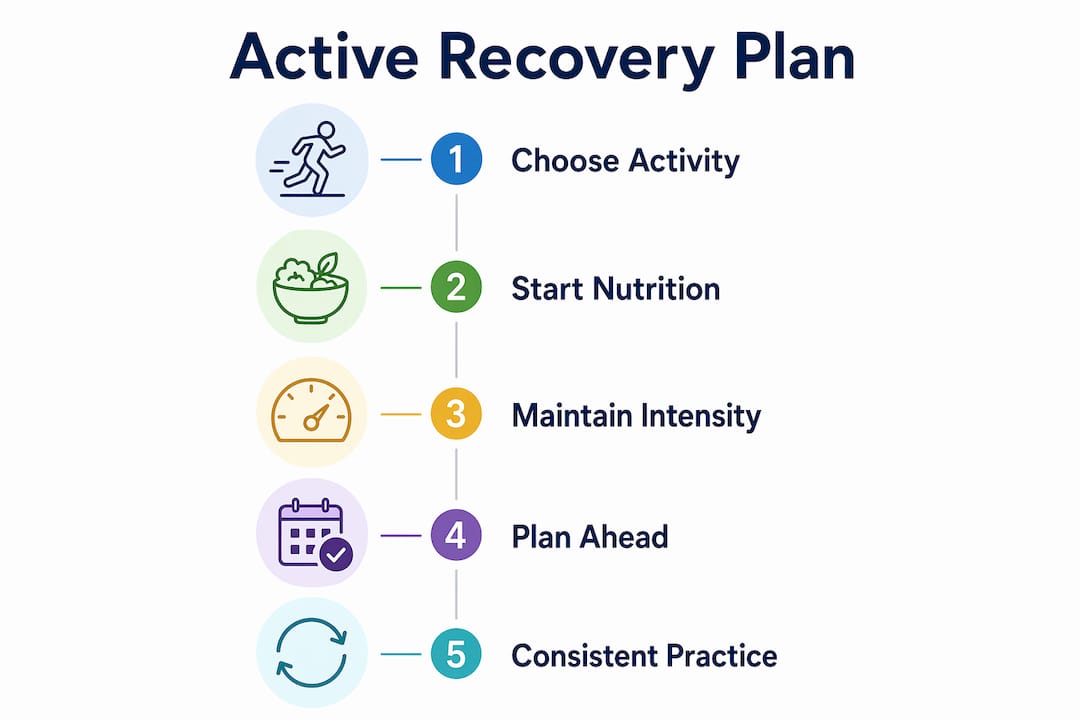 Active Recovery Plan

1 Choose Activity

2 Start Nutrition

3 Maintain Intensity

4 Plan Ahead

5 Consistent Practice